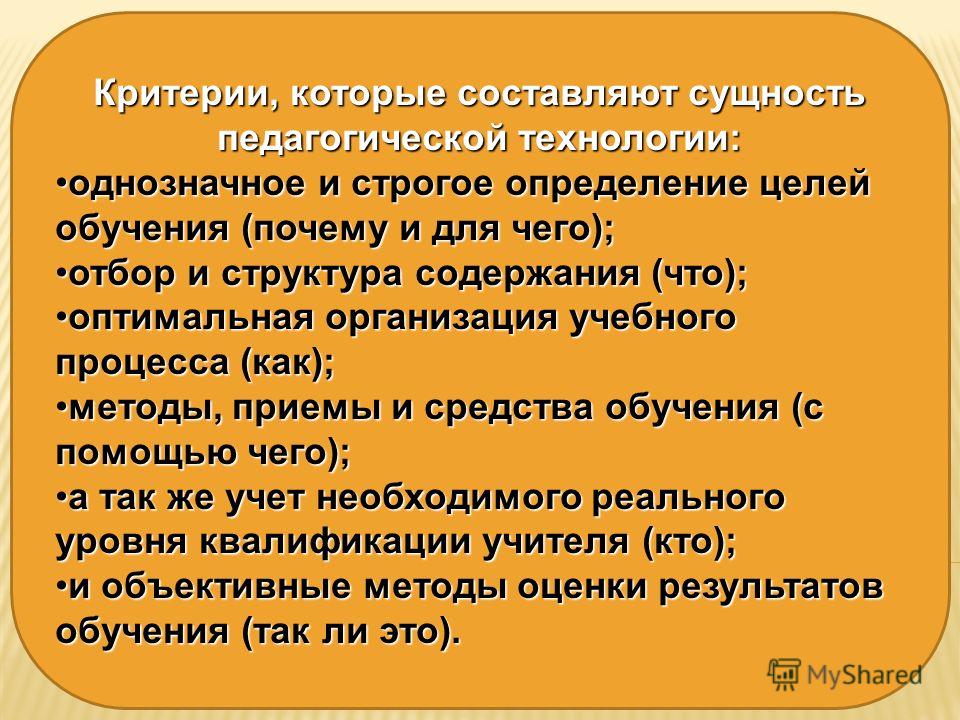 Критерии, которые составляют сущность педагогической технологии:

•однозначное и строгое определение целей обучения (почему и для чего);

•отбор и структура содержания (что);

•оптимальная организация учебного процесса (как);

•методы, приемы и средства обучения (с помощью чего);

•а так же учет необходимого реального уровня квалификации учителя (кто);

•и объективные методы оценки результатов обучения (так ли это).

MyShared